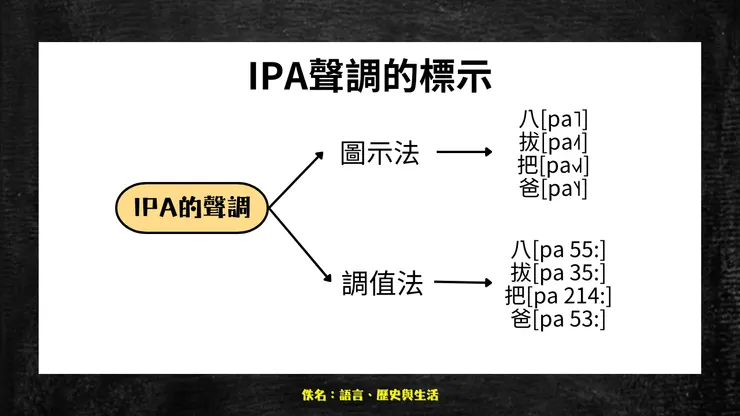 IPA聲調的標示

IPA的聲調

圖示法

八[pa˥]
拔[pa˧˥]
把[pa˨˩˦]
爸[pa˥˧]

調值法

八[pa 55:]
拔[pa 35:]
把[pa 214:]
爸[pa 53:]

佚名：語言、歷史與生活